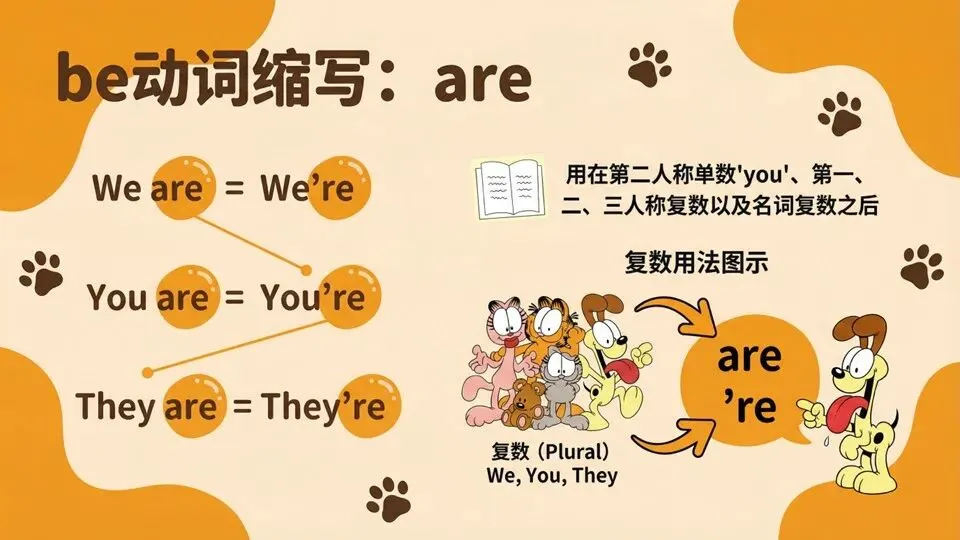 be动词缩写：are

We are = We’re

You are = You’re

They are = They’re

用在第二人称单数'you'、第一、二、三人称复数以及名词复数之后

复数用法图示

复数（Plural）
We, You, They

are
’re